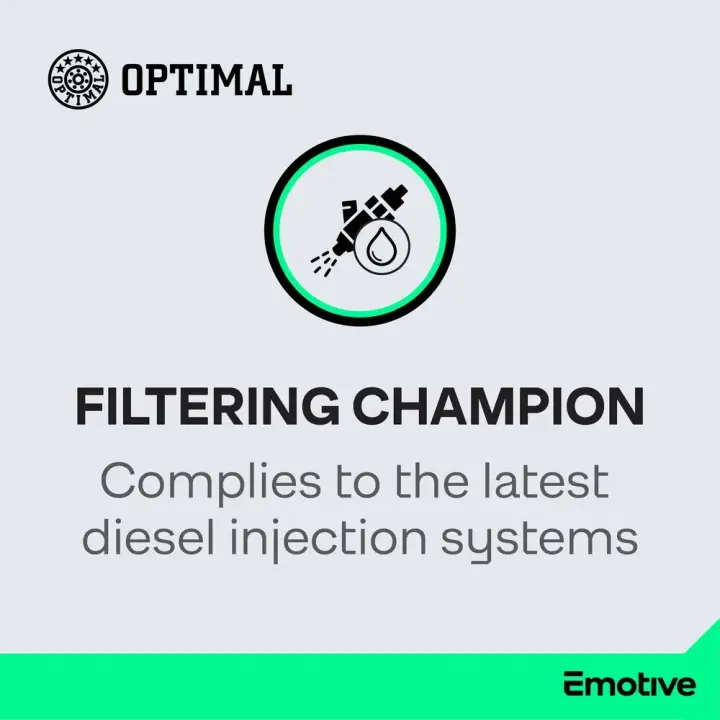 OPTIMAL

FILTERING CHAMPION

Complies to the latest diesel injection systems

Emotive